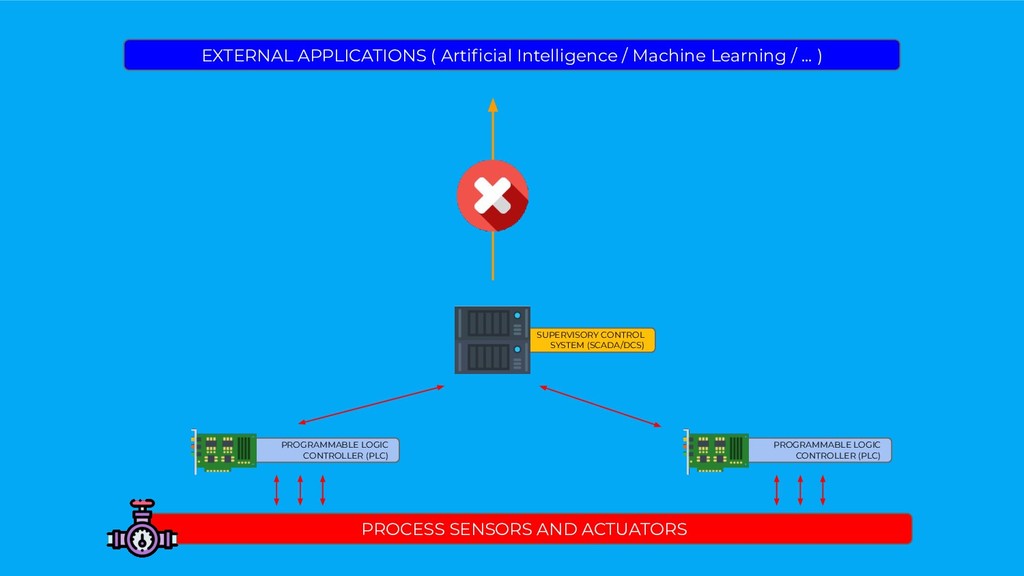 EXTERNAL APPLICATIONS ( Artificial Intelligence / Machine Learning / ... )

SUPERVISORY CONTROL SYSTEM (SCADA/DCS)

PROGRAMMABLE LOGIC CONTROLLER (PLC)

PROGRAMMABLE LOGIC CONTROLLER (PLC)

PROCESS SENSORS AND ACTUATORS